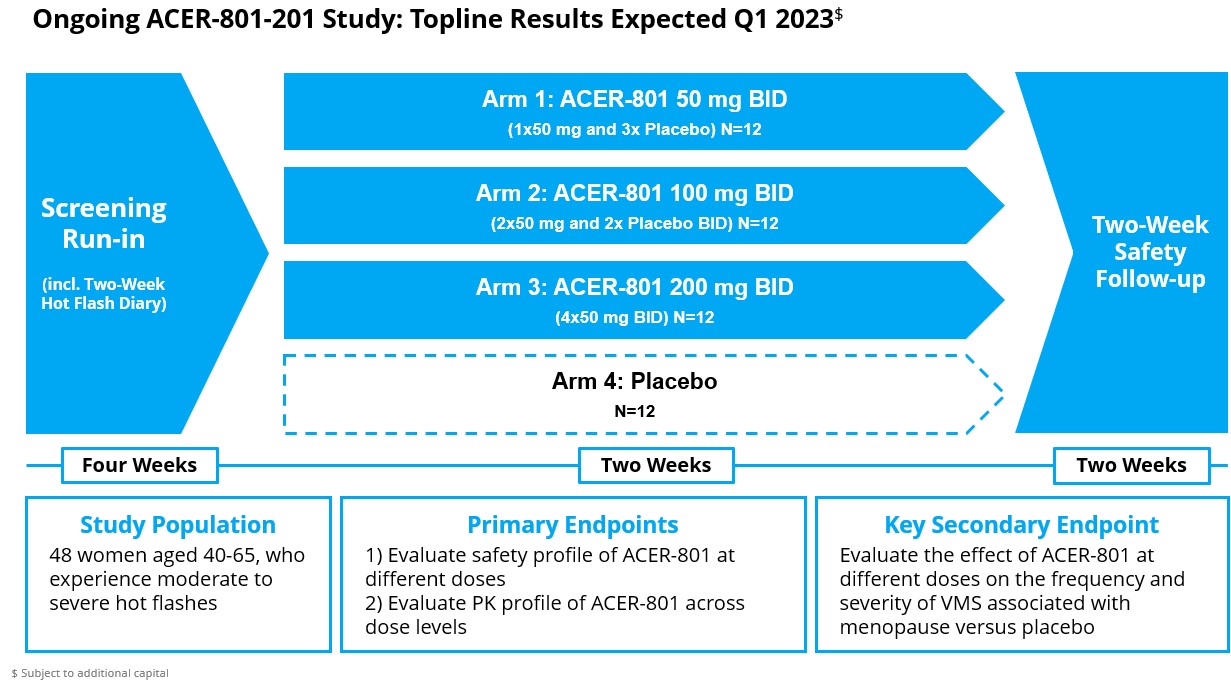 Ongoing ACER-801-201 Study: Topline Results Expected Q1 2023$^{\$}$

Screening Run-in

(incl. Two-Week Hot Flash Diary)

Arm 1: ACER-801 50 mg BID
(1x50 mg and 3x Placebo) N=12

Arm 2: ACER-801 100 mg BID
(2x50 mg and 2x Placebo BID) N=12

Arm 3: ACER-801 200 mg BID
(4x50 mg BID) N=12

Arm 4: Placebo
N=12

Two-Week Safety Follow-up

Four Weeks

Two Weeks

Two Weeks

Study Population
48 women aged 40-65, who experience moderate to severe hot flashes

Primary Endpoints
1) Evaluate safety profile of ACER-801 at different doses
2) Evaluate PK profile of ACER-801 across dose levels

Key Secondary Endpoint
Evaluate the effect of ACER-801 at different doses on the frequency and severity of VMS associated with menopause versus placebo

$ Subject to additional capital